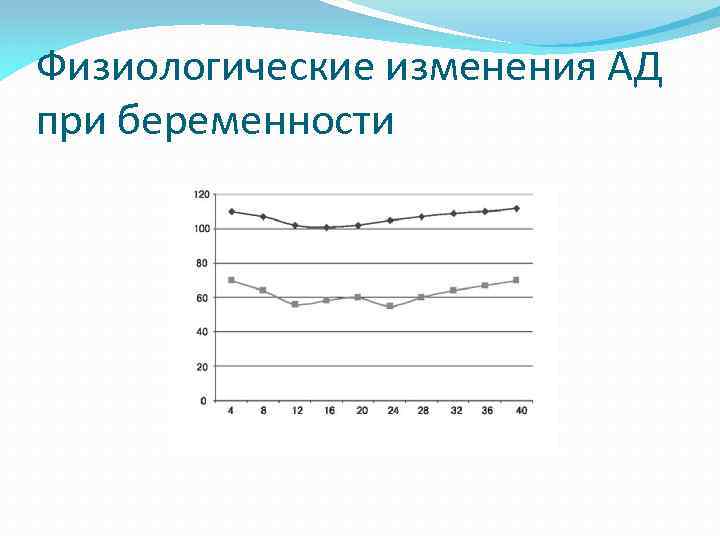 Физиологические изменения АД при беременности

120
100
80
60
40
20
0
4
8
12
16
20
24
28
32
36
40